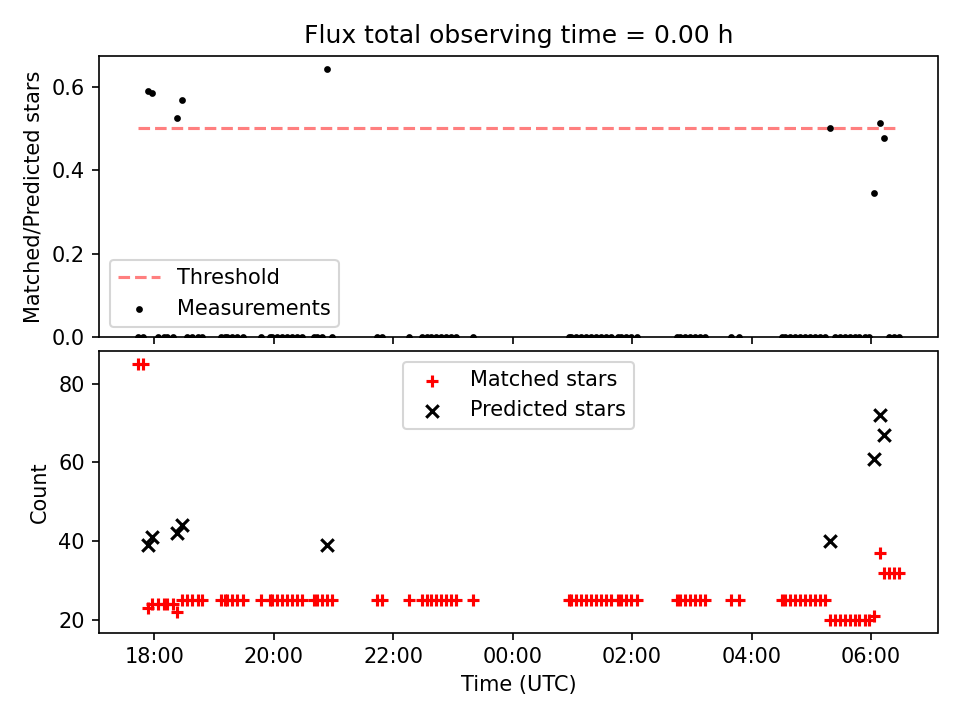 Flux total observing time = 0.00 h

Matched/Predicted stars

0.6
0.4
0.2
0.0

Threshold
Measurements

Count

80
60
40
20

Matched stars
Predicted stars

18:00 20:00 22:00 00:00 02:00 04:00 06:00

Time (UTC)